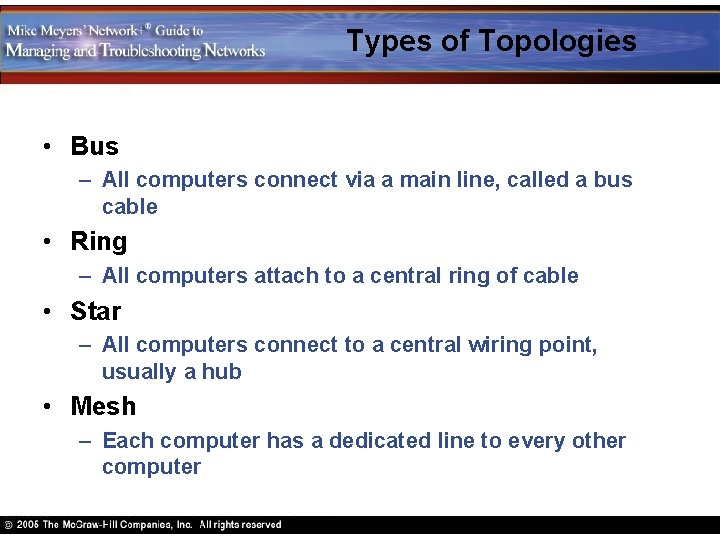 Mike Meyers' Network+® Guide to Managing and Troubleshooting Networks

Types of Topologies

• Bus
– All computers connect via a main line, called a bus cable
• Ring
– All computers attach to a central ring of cable
• Star
– All computers connect to a central wiring point, usually a hub
• Mesh
– Each computer has a dedicated line to every other computer

© 2005 The McGraw-Hill Companies, Inc. All rights reserved